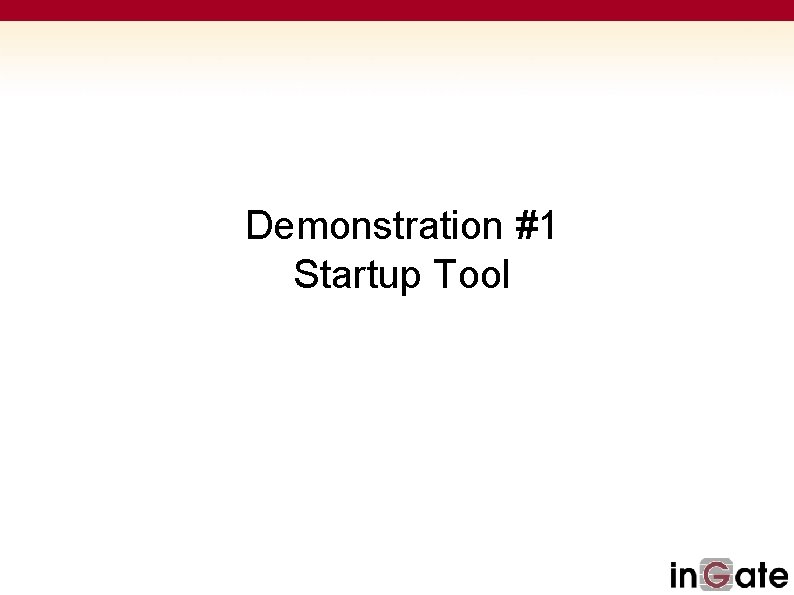 Demonstration #1
Startup Tool

inGate